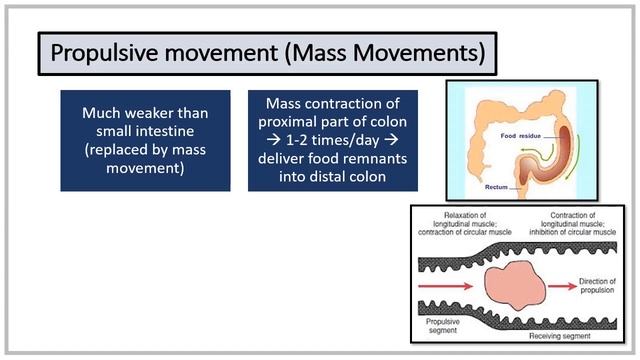 Propulsive movement (Mass Movements)

Much weaker than small intestine (replaced by mass movement)

Mass contraction of proximal part of colon → 1-2 times/day → deliver food remnants into distal colon

Food residue

Rectum

Relaxation of longitudinal muscle; contraction of circular muscle

Contraction of longitudinal muscle; inhibition of circular muscle

Direction of propulsion

Propulsive segment

Receiving segment